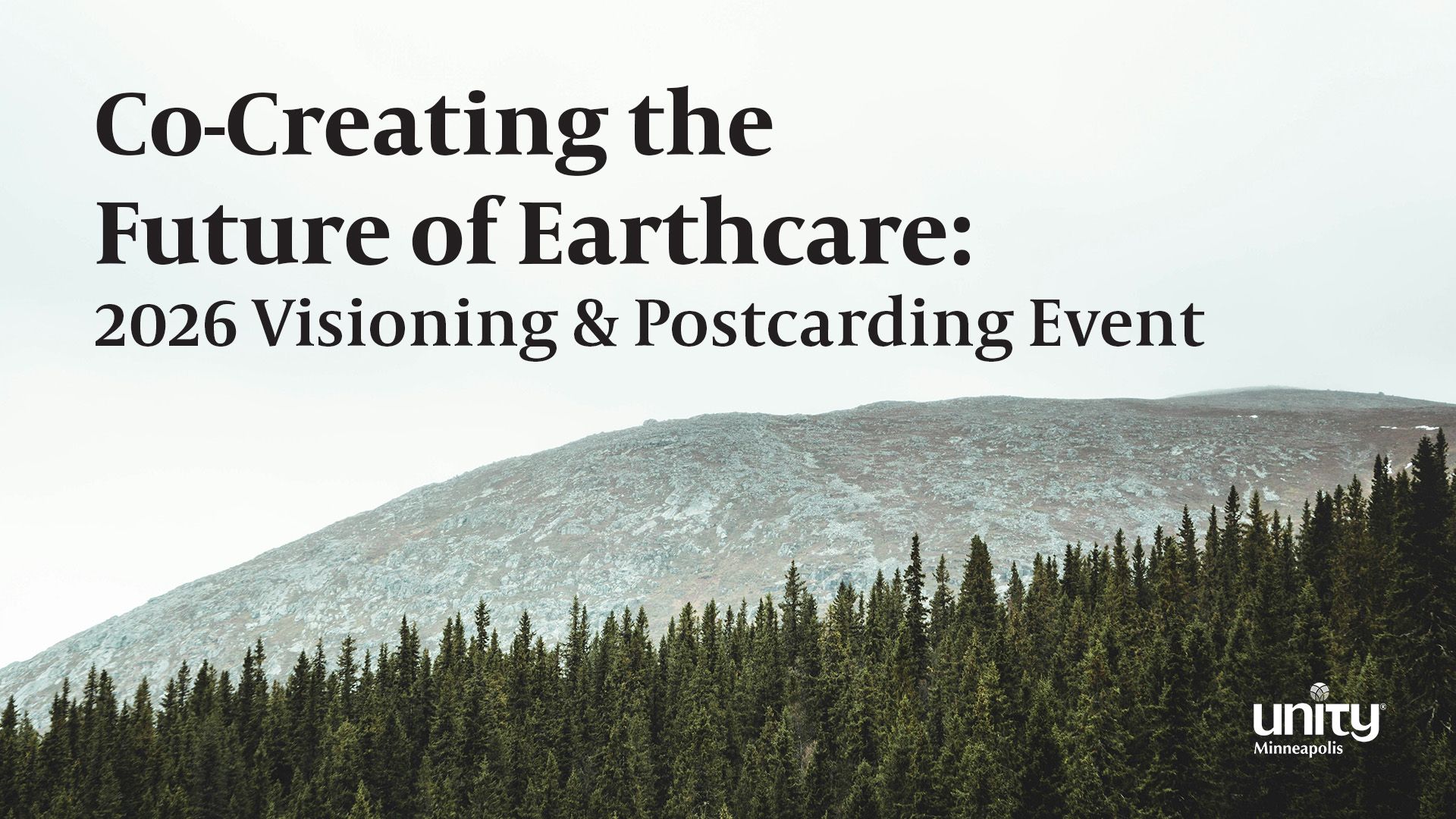 Co-Creating the Future of Earthcare:
2026 Visioning & Postcarding Event

unity®
Minneapolis